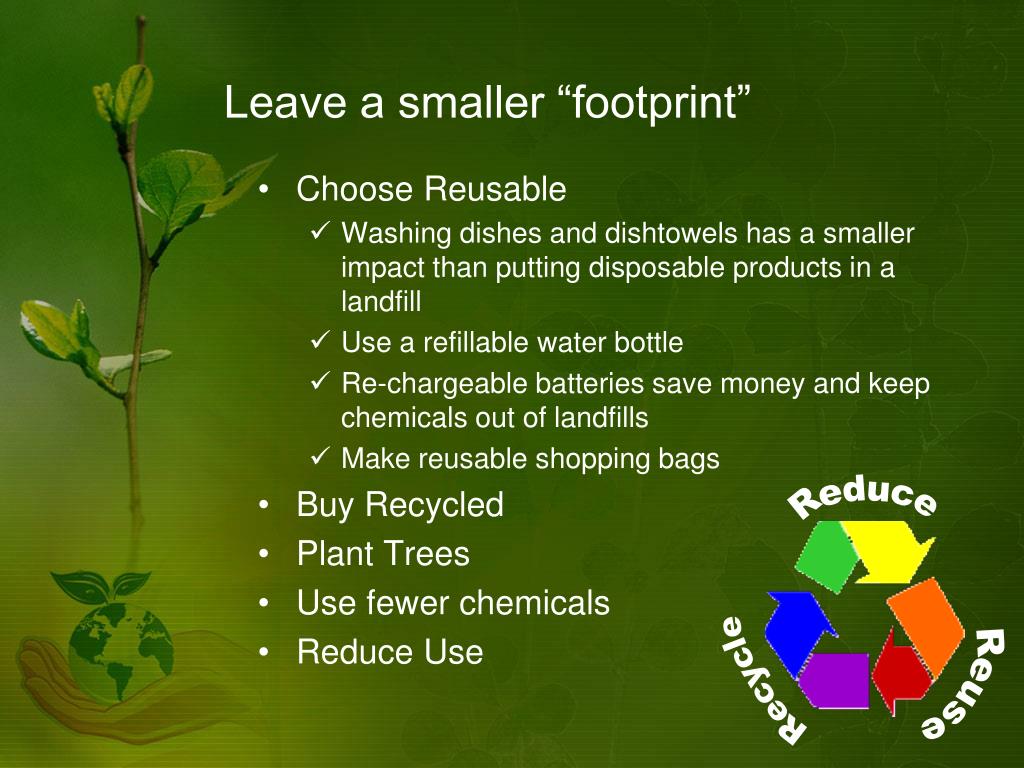 Leave a smaller “footprint”

• Choose Reusable
  ✓ Washing dishes and dishtowels has a smaller impact than putting disposable products in a landfill
  ✓ Use a refillable water bottle
  ✓ Re-chargeable batteries save money and keep chemicals out of landfills
  ✓ Make reusable shopping bags
• Buy Recycled
• Plant Trees
• Use fewer chemicals
• Reduce Use

Reduce
Reuse
Recycle